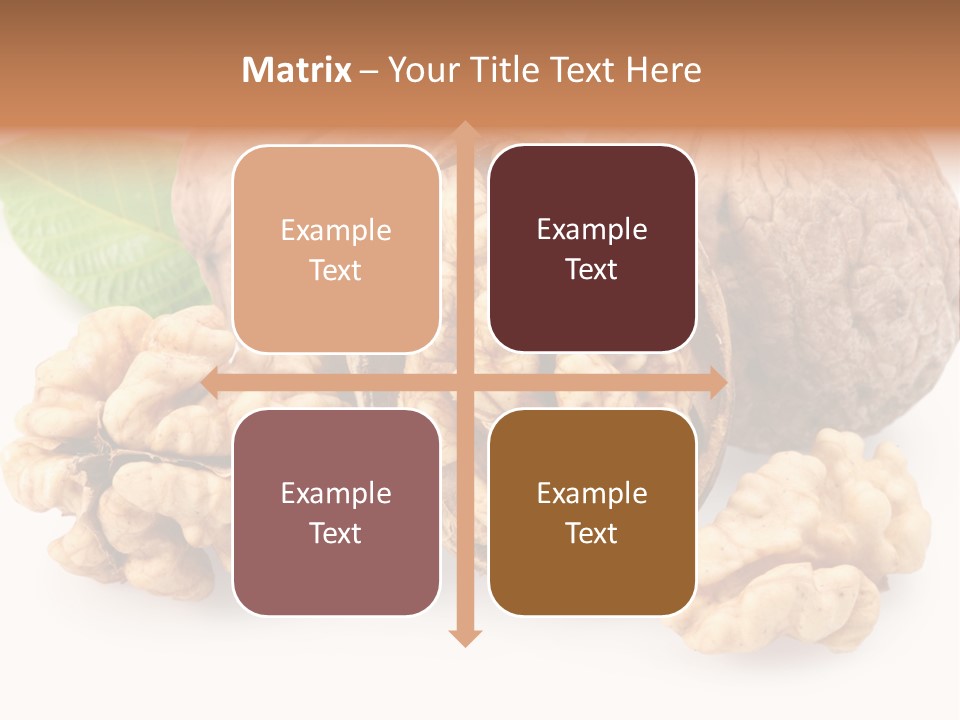 Matrix – Your Title Text Here

Example Text

Example Text

Example Text

Example Text